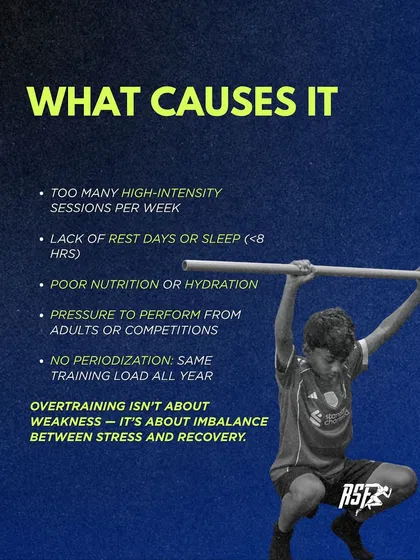 WHAT CAUSES IT

• TOO MANY HIGH-INTENSITY SESSIONS PER WEEK

• LACK OF REST DAYS OR SLEEP (<8 HRS)

• POOR NUTRITION OR HYDRATION

• PRESSURE TO PERFORM FROM ADULTS OR COMPETITIONS

• NO PERIODIZATION: SAME TRAINING LOAD ALL YEAR

OVERTRAINING ISN'T ABOUT WEAKNESS — IT'S ABOUT IMBALANCE BETWEEN STRESS AND RECOVERY.

standard chartered

RSF